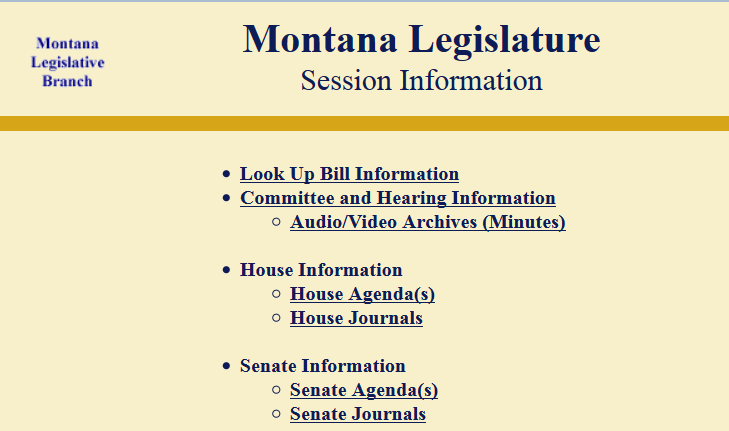 Montana Legislative Branch

Montana Legislature
Session Information

- Look Up Bill Information
- Committee and Hearing Information
  - Audio/Video Archives (Minutes)

- House Information
  - House Agenda(s)
  - House Journals

- Senate Information
  - Senate Agenda(s)
  - Senate Journals